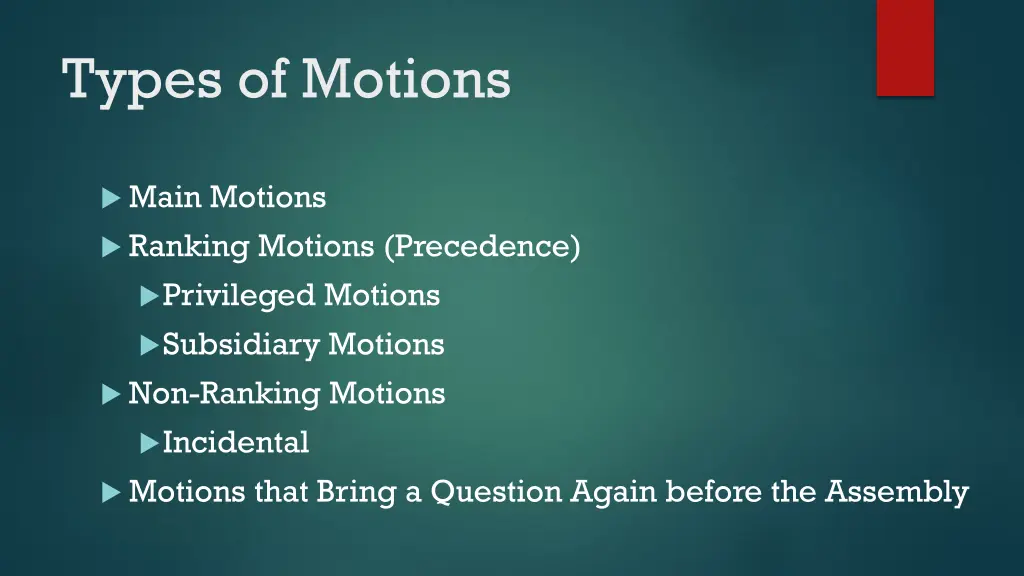 Types of Motions

Main Motions

Ranking Motions (Precedence)

Privileged Motions

Subsidiary Motions

Non-Ranking Motions

Incidental

Motions that Bring a Question Again before the Assembly